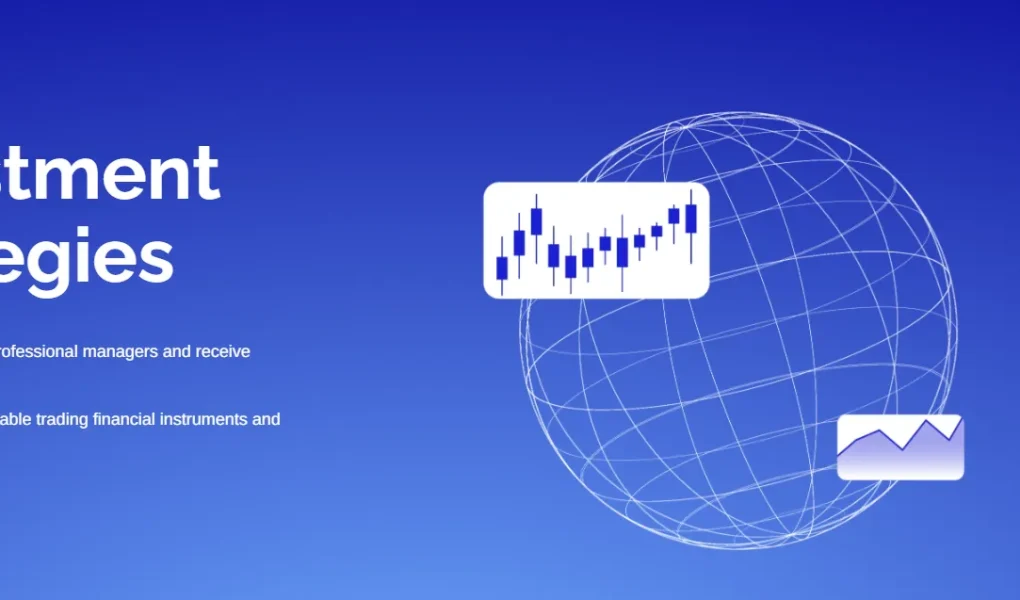 stment
egies

rofessional managers and receive

able trading financial instruments and